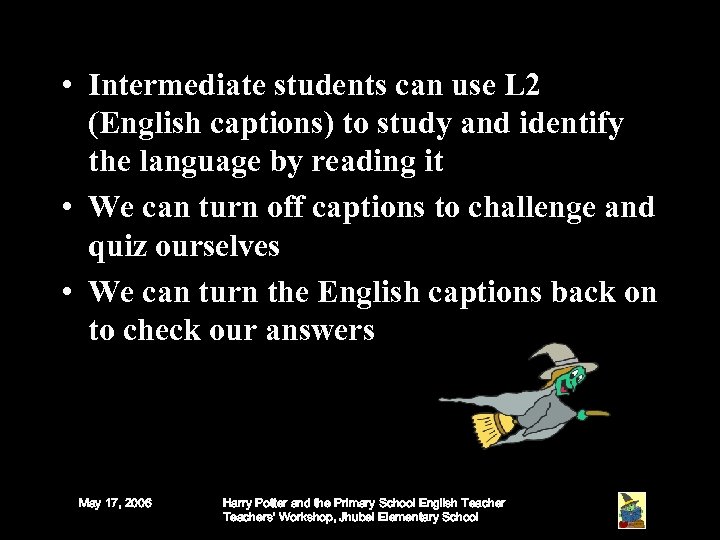 • Intermediate students can use L2 (English captions) to study and identify the language by reading it

• We can turn off captions to challenge and quiz ourselves

• We can turn the English captions back on to check our answers

May 17, 2006

Harry Potter and the Primary School English Teacher
Teachers' Workshop, Jhubei Elementary School